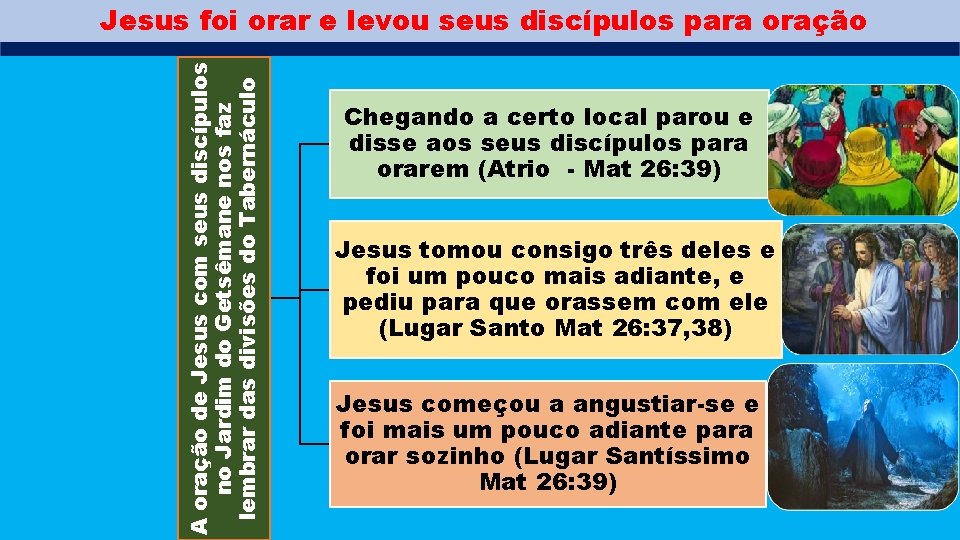 Jesus foi orar e levou seus discípulos para oração

A oração de Jesus com seus discípulos no Jardim do Getsêmane nos faz lembrar das divisões do Tabernáculo

Chegando a certo local parou e disse aos seus discípulos para orarem (Atrio - Mat 26:39)

Jesus tomou consigo três deles e foi um pouco mais adiante, e pediu para que orassem com ele (Lugar Santo Mat 26:37,38)

Jesus começou a angustiar-se e foi mais um pouco adiante para orar sozinho (Lugar Santíssimo Mat 26:39)